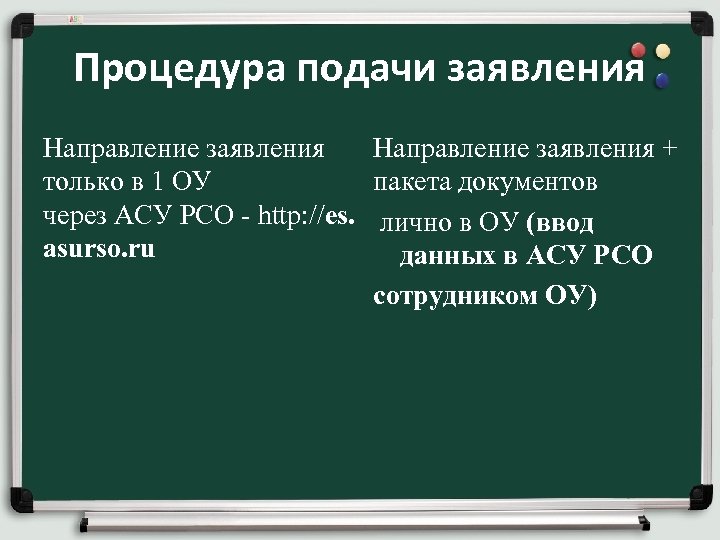 Процедура подачи заявления

Направление заявления только в 1 ОУ
через АСУ РСО - http://es.asurso.ru

Направление заявления + пакета документов
лично в ОУ (ввод данных в АСУ РСО сотрудником ОУ)